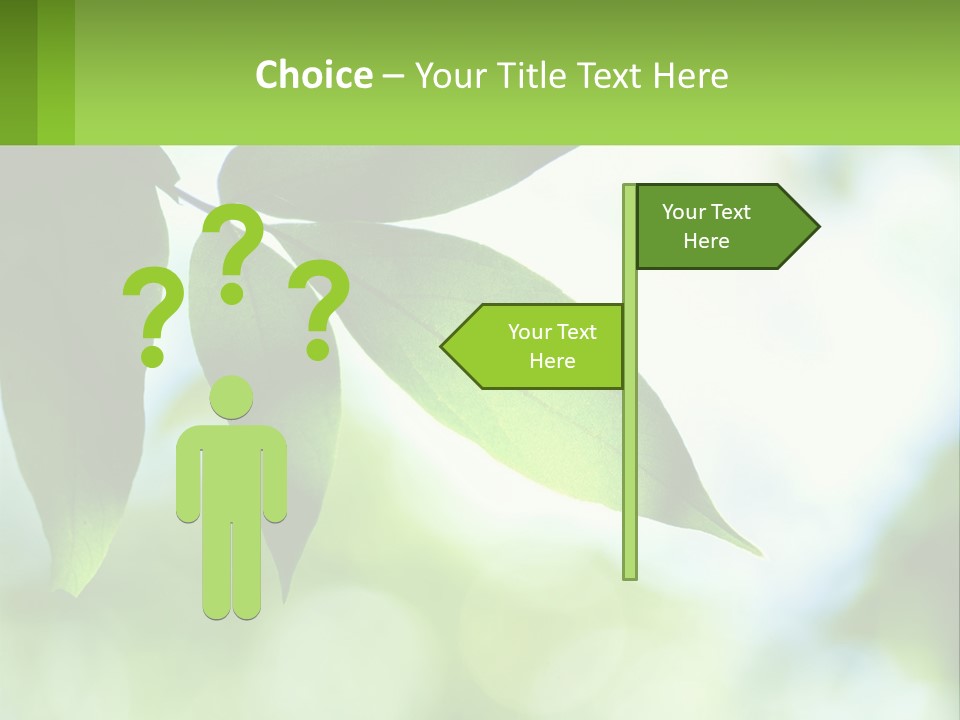 Choice – Your Title Text Here

? ? ?

Your Text Here

Your Text Here